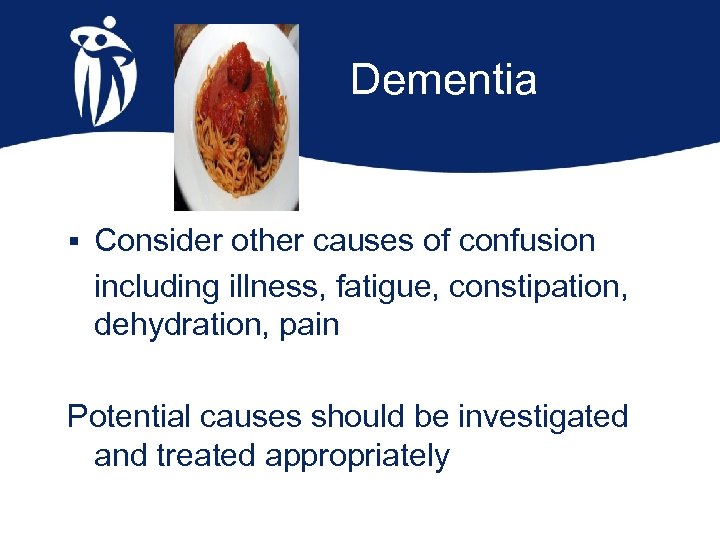 Dementia

▪ Consider other causes of confusion including illness, fatigue, constipation, dehydration, pain

Potential causes should be investigated and treated appropriately